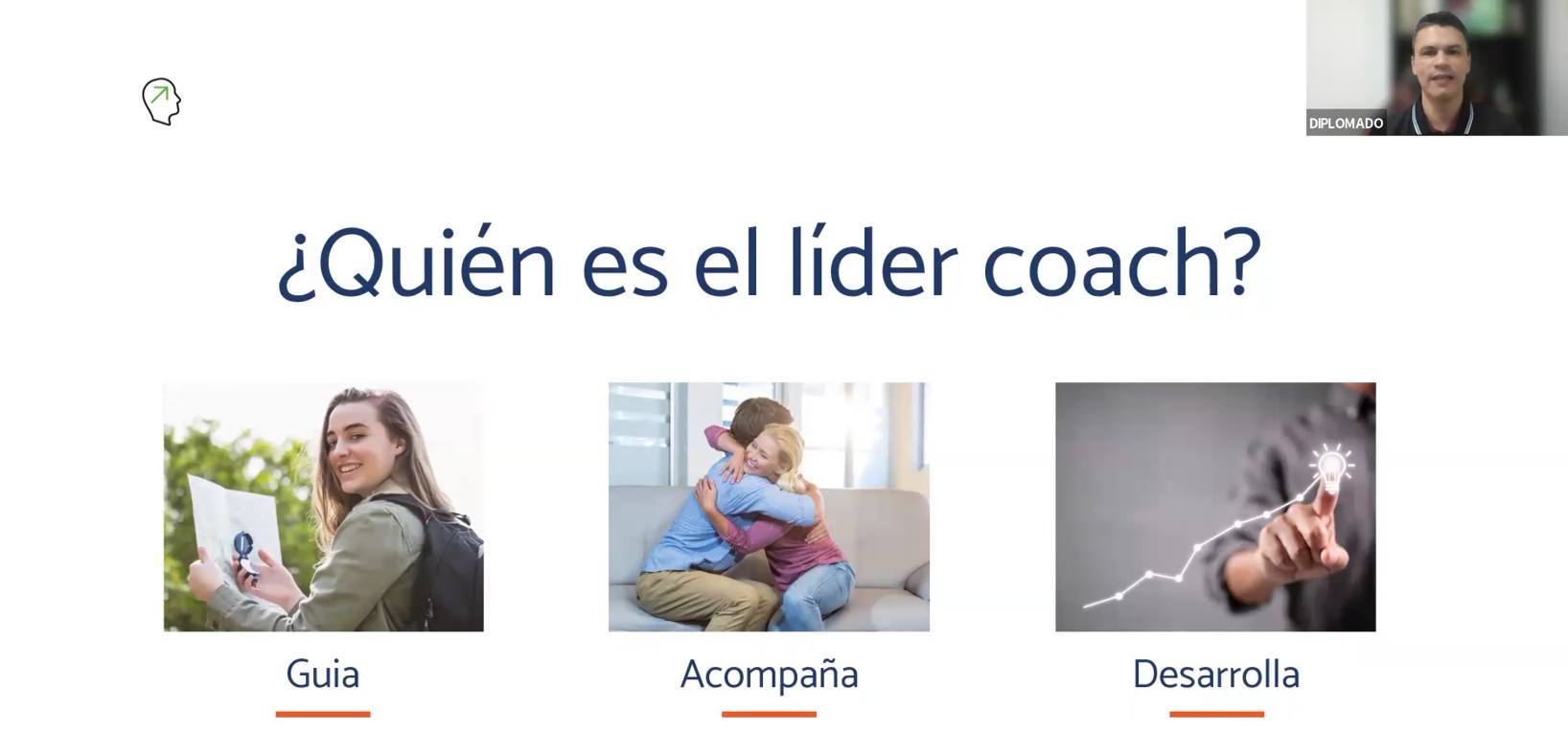 DIPLOMADO

¿Quién es el líder coach?

Guia

Acompaña

Desarrolla